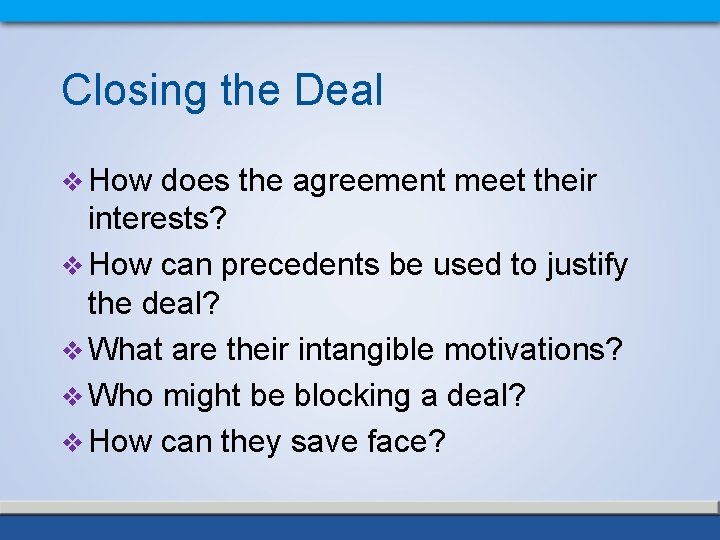 Closing the Deal

❖ How does the agreement meet their interests?

❖ How can precedents be used to justify the deal?

❖ What are their intangible motivations?

❖ Who might be blocking a deal?

❖ How can they save face?